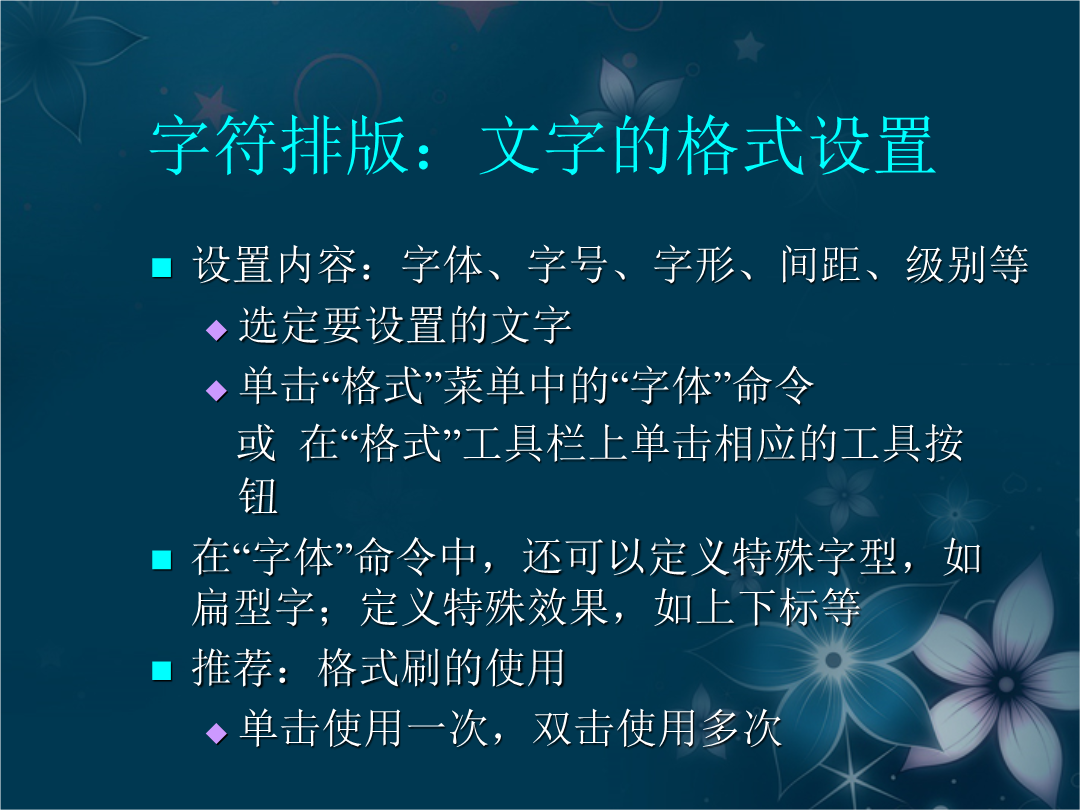 字符排版：文字的格式设置

■ 设置内容：字体、字号、字形、间距、级别等
◆ 选定要设置的文字
◆ 单击“格式”菜单中的“字体”命令
或 在“格式”工具栏上单击相应的工具按钮

■ 在“字体”命令中，还可以定义特殊字型，如扁型字；定义特殊效果，如上下标等

■ 推荐：格式刷的使用
◆ 单击使用一次，双击使用多次